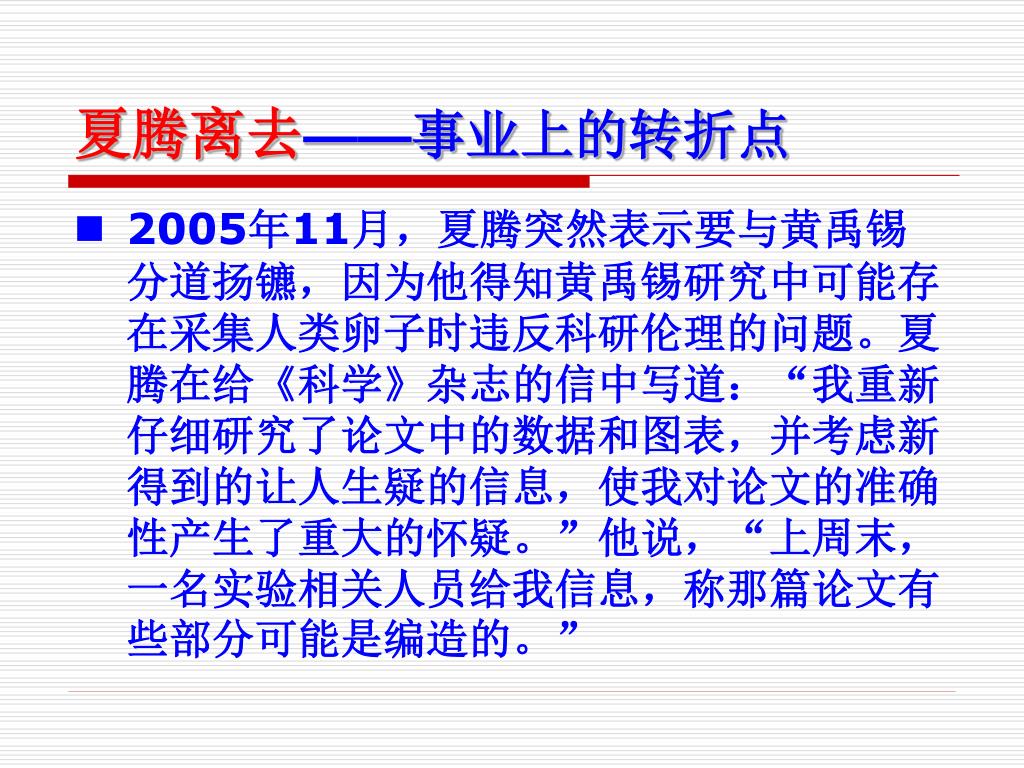 夏腾离去——事业上的转折点

2005年11月，夏腾突然表示要与黄禹锡分道扬镳，因为他得知黄禹锡研究中可能存在采集人类卵子时违反科研伦理的问题。夏腾在给《科学》杂志的信中写道：“我重新仔细研究了论文中的数据和图表，并考虑新得到的让人生疑的信息，使我对论文的准确性产生了重大的怀疑。”他说，“上周末，一名实验相关人员给我信息，称那篇论文有些部分可能是编造的。”